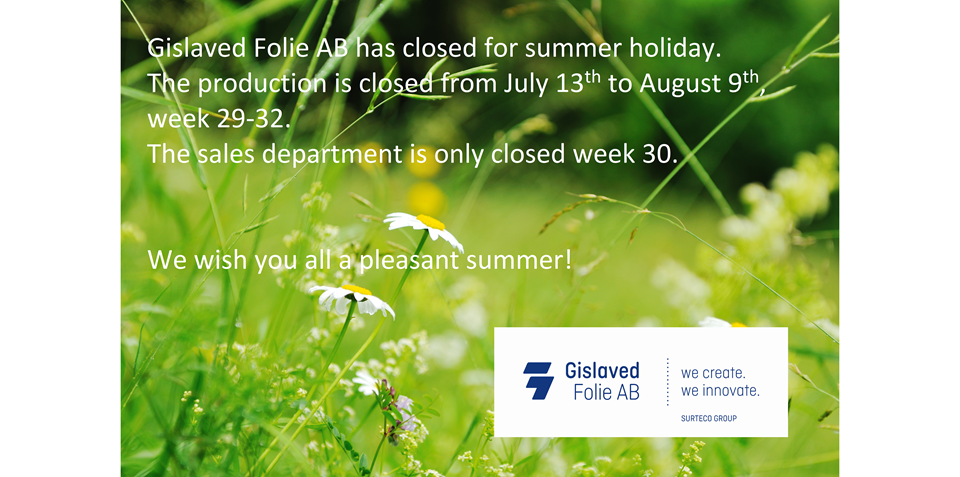 Gislaved Folie AB has closed for summer holiday. The production is closed from July 13$^{th}$ to August 9$^{th}$, week 29-32.
The sales department is only closed week 30.

We wish you all a pleasant summer!

Gislaved Folie AB

we create.
we innovate.

SURTECO GROUP